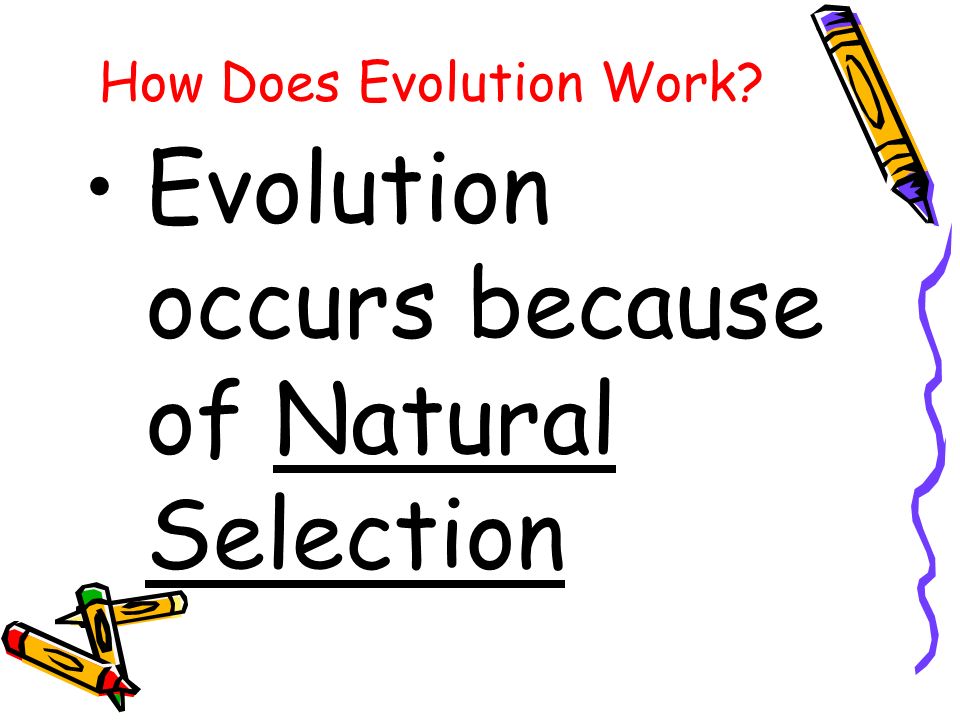 How Does Evolution Work?

• Evolution occurs because of Natural Selection